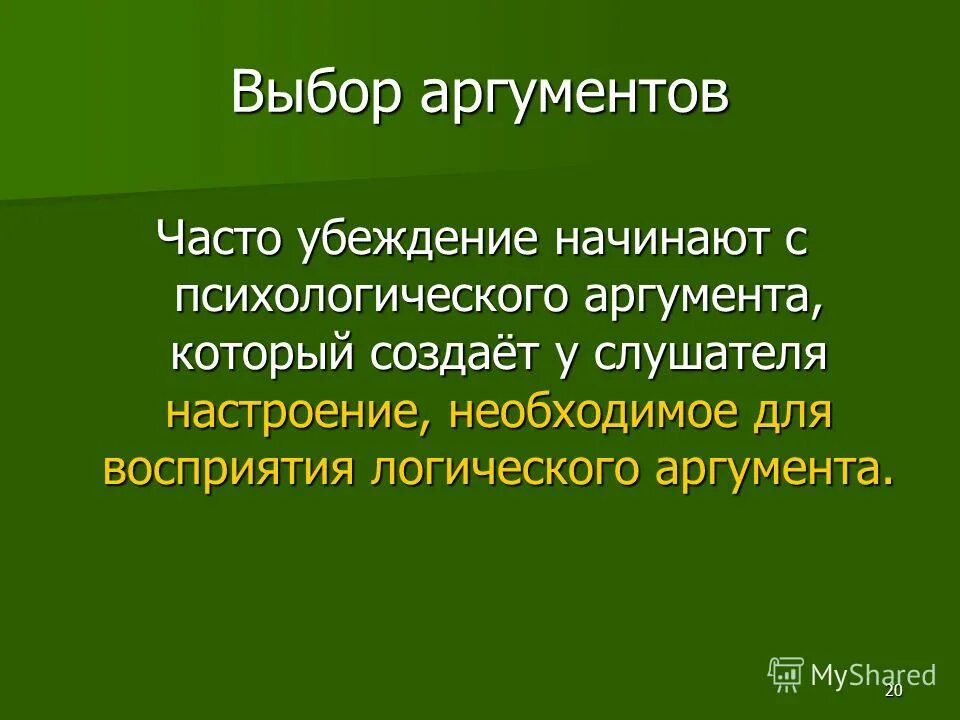 Выбор аргументов

Часто убеждение начинают с психологического аргумента, который создаёт у слушателя настроение, необходимое для восприятия логического аргумента.

MyShared

20